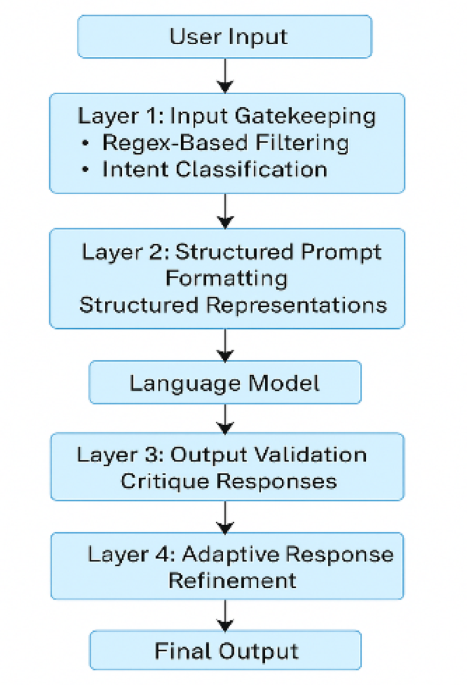 User Input

Layer 1: Input Gatekeeping
• Regex-Based Filtering
• Intent Classification

Layer 2: Structured Prompt Formatting
Structured Representations

Language Model

Layer 3: Output Validation
Critique Responses

Layer 4: Adaptive Response Refinement

Final Output